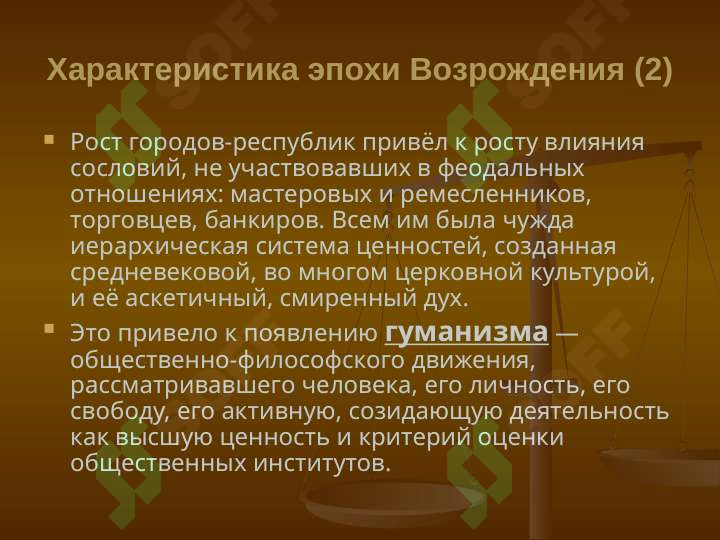 Характеристика эпохи Возрождения (2)

Рост городов-республик привёл к росту влияния сословий, не участвовавших в феодальных отношениях: мастеровых и ремесленников, торговцев, банкиров. Всем им была чужда иерархическая система ценностей, созданная средневековой, во многом церковной культурой, и её аскетичный, смиренный дух.

Это привело к появлению гуманизма — общественно-философского движения, рассматривавшего человека, его личность, его свободу, его активную, созидающую деятельность как высшую ценность и критерий оценки общественных институтов.